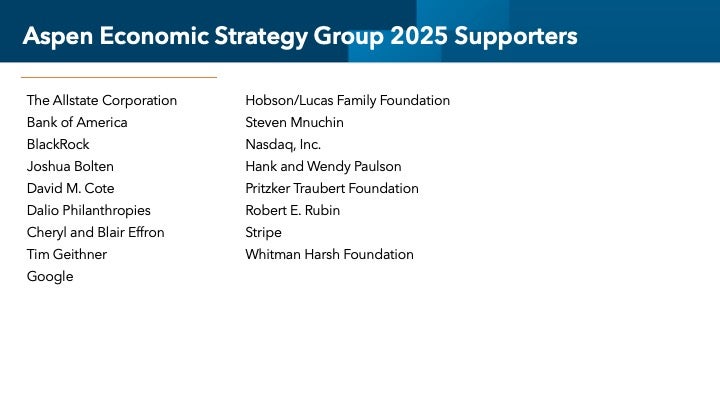 Aspen Economic Strategy Group 2025 Supporters

The Allstate Corporation
Bank of America
BlackRock
Joshua Bolten
David M. Cote
Dalio Philanthropies
Cheryl and Blair Effron
Tim Geithner
Google

Hobson/Lucas Family Foundation
Steven Mnuchin
Nasdaq, Inc.
Hank and Wendy Paulson
Pritzker Traubert Foundation
Robert E. Rubin
Stripe
Whitman Harsh Foundation